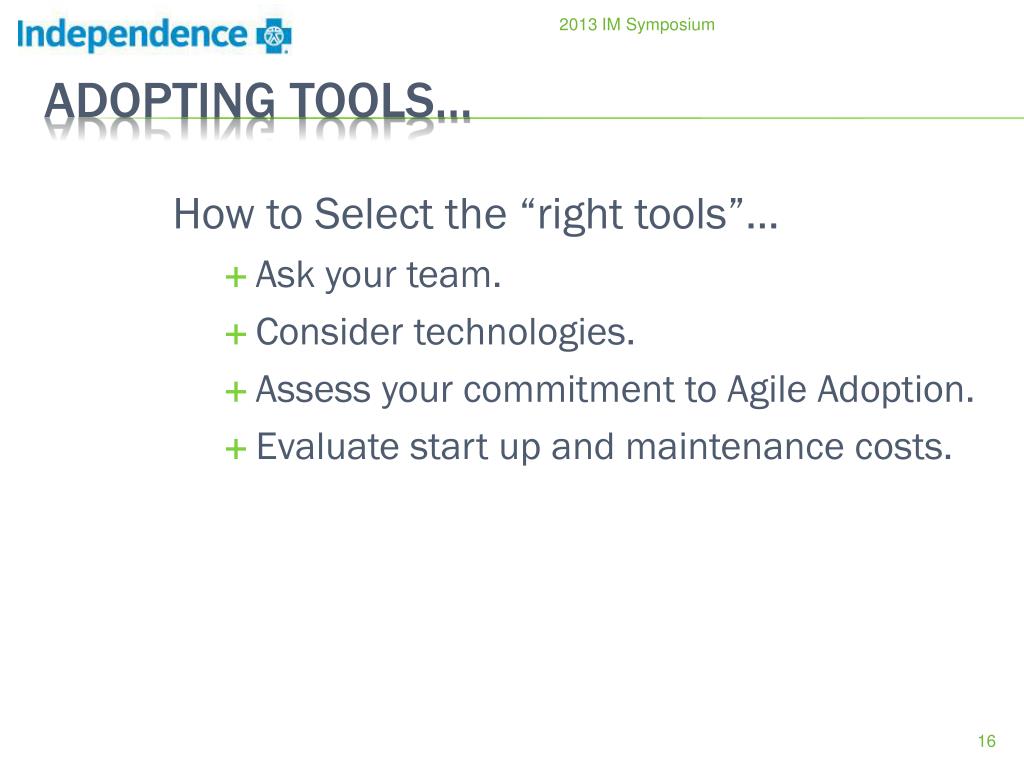 Independence

2013 IM Symposium

ADOPTING TOOLS…

How to Select the “right tools”…

+ Ask your team.

+ Consider technologies.

+ Assess your commitment to Agile Adoption.

+ Evaluate start up and maintenance costs.

16